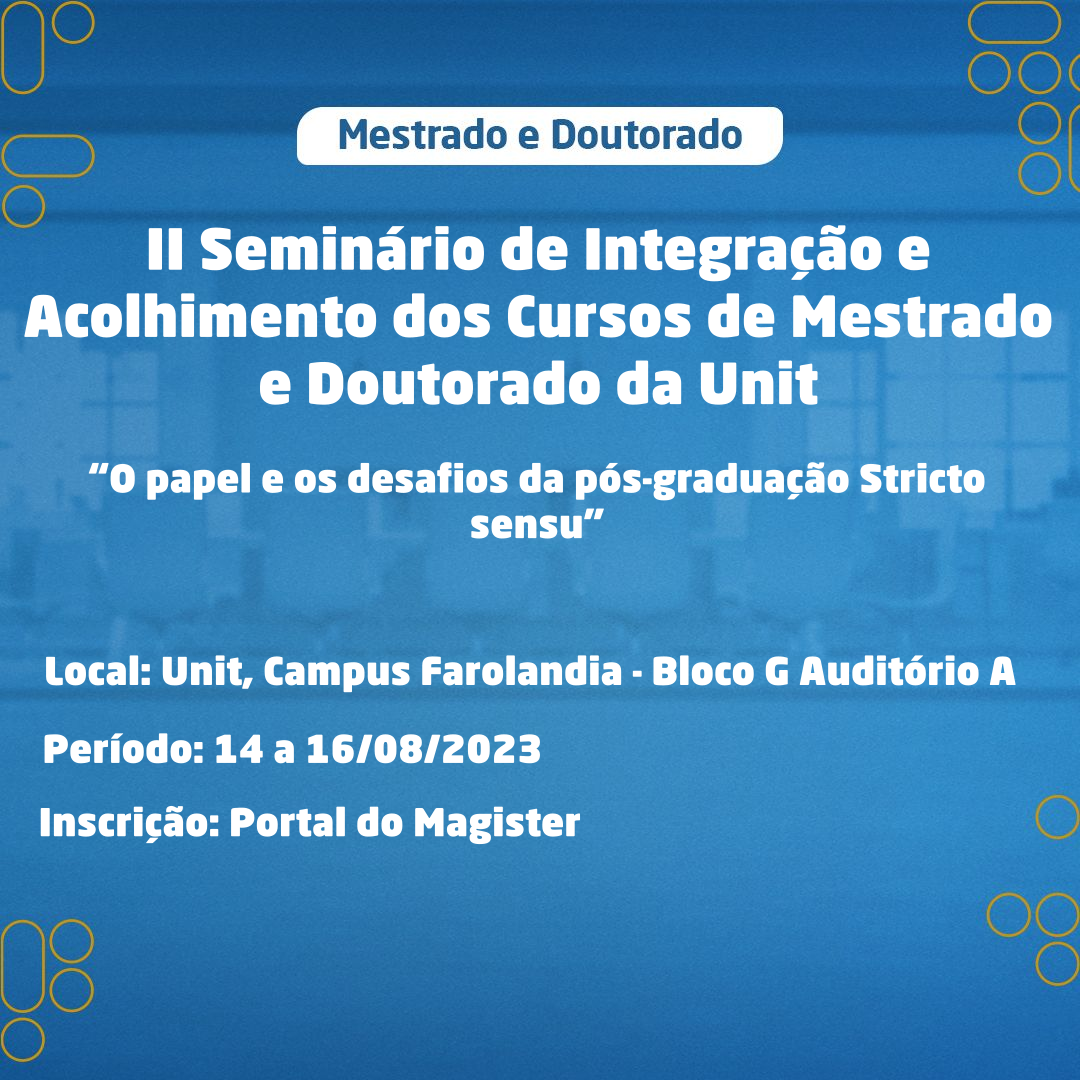 Mestrado e Doutorado

II Seminário de Integração e Acolhimento dos Cursos de Mestrado e Doutorado da Unit

“O papel e os desafios da pós-graduação Stricto sensu”

Local: Unit, Campus Farolandia - Bloco G Auditório A

Período: 14 a 16/08/2023

Inscrição: Portal do Magister